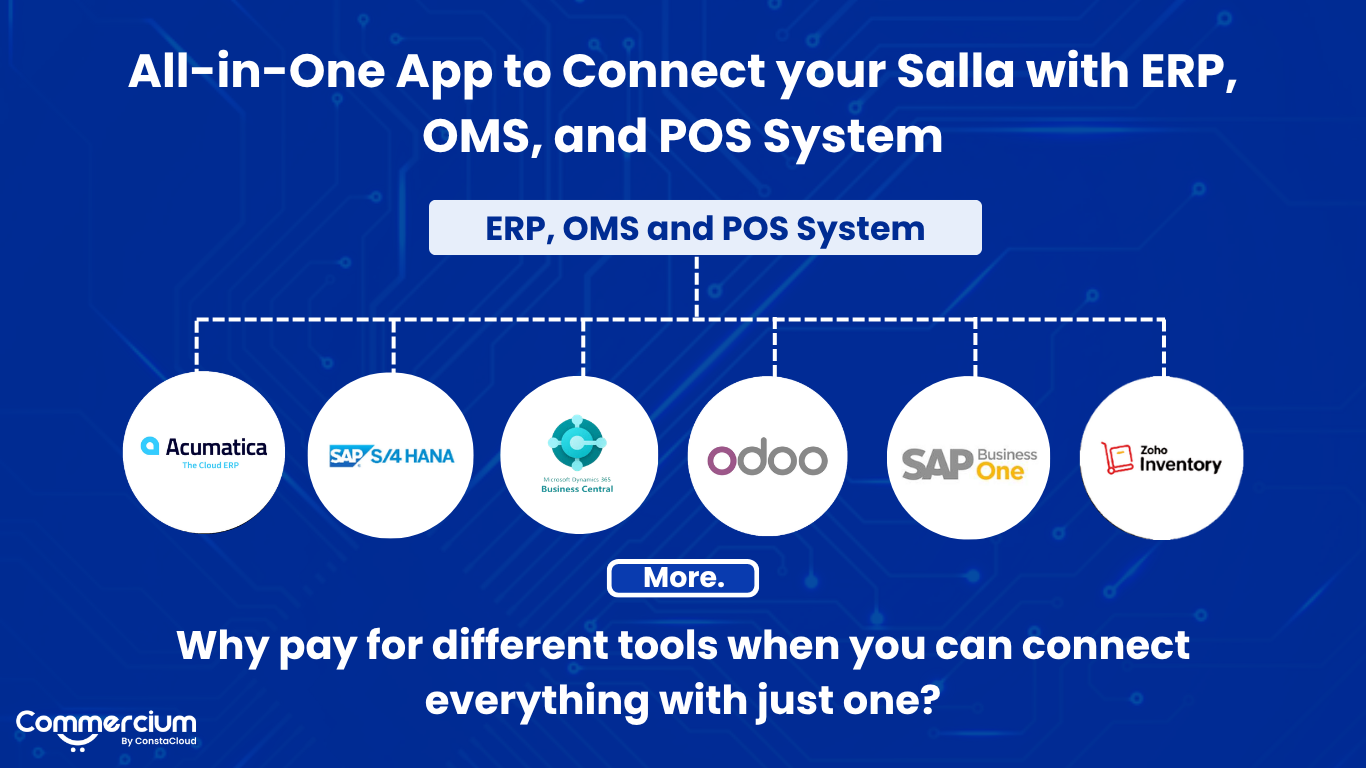 All-in-One App to Connect your Salla with ERP, OMS, and POS System

ERP, OMS and POS System

Acumatica
The Cloud ERP

SAP S/4 HANA

Microsoft Dynamics 365
Business Central

odoo

SAP Business One

Zoho
Inventory

More.

Why pay for different tools when you can connect everything with just one?

Commercium
By ConstaCloud